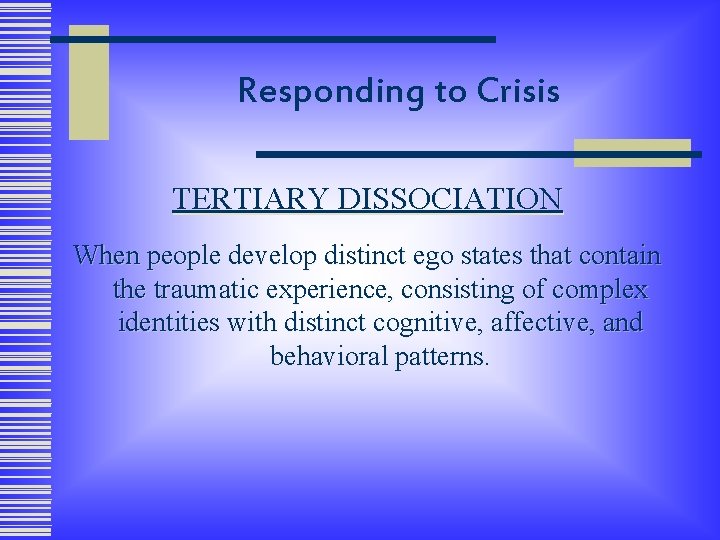 Responding to Crisis

TERTIARY DISSOCIATION

When people develop distinct ego states that contain the traumatic experience, consisting of complex identities with distinct cognitive, affective, and behavioral patterns.